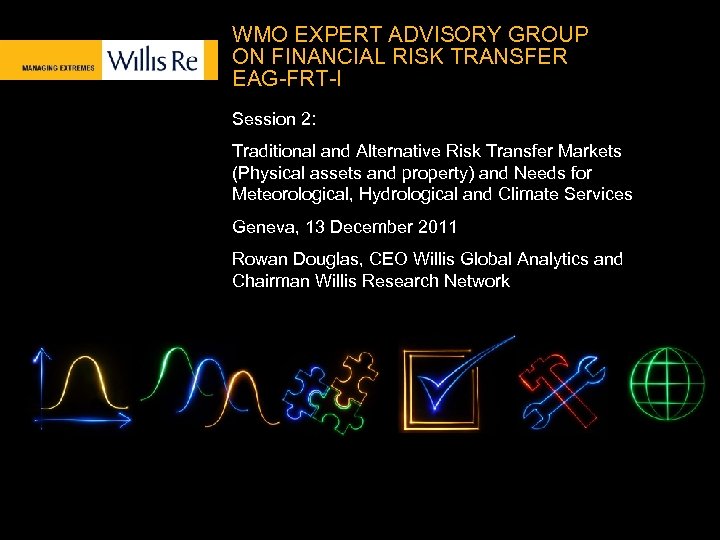 MANAGING EXTREMES Willis Re

WMO EXPERT ADVISORY GROUP ON FINANCIAL RISK TRANSFER EAG-FRT-I

Session 2:

Traditional and Alternative Risk Transfer Markets (Physical assets and property) and Needs for Meteorological, Hydrological and Climate Services

Geneva, 13 December 2011

Rowan Douglas, CEO Willis Global Analytics and Chairman Willis Research Network